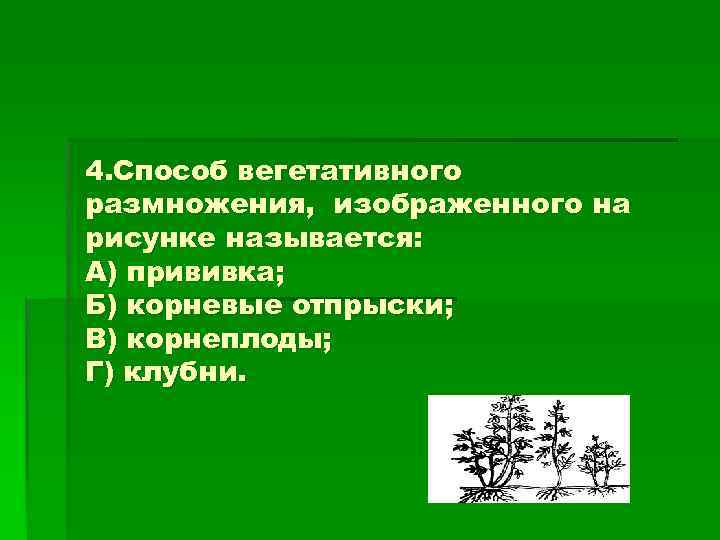 4.Способ вегетативного размножения, изображенного на рисунке называется:
А) прививка;
Б) корневые отпрыски;
В) корнеплоды;
Г) клубни.